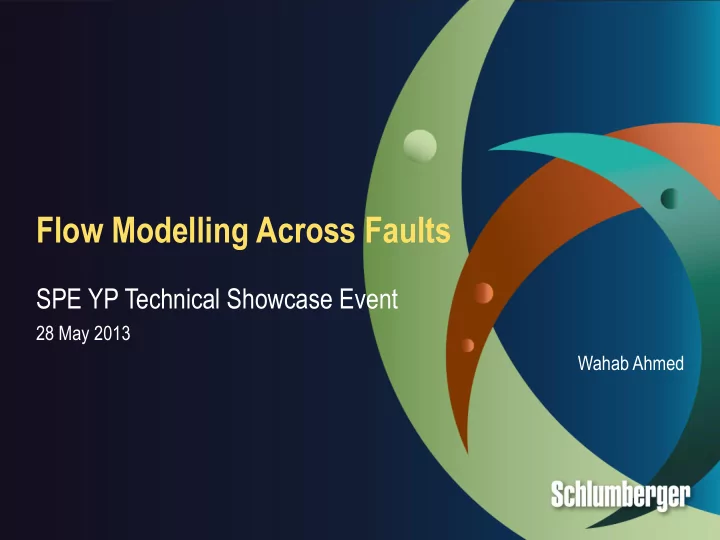 Flow Modelling Across Faults

SPE YP Technical Showcase Event

28 May 2013

Wahab Ahmed

Schlumberger